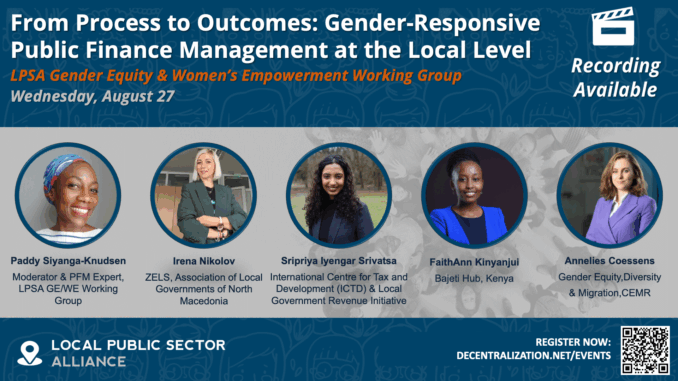 From Process to Outcomes: Gender-Responsive Public Finance Management at the Local Level

LPSA Gender Equity & Women's Empowerment Working Group

Wednesday, August 27

Recording Available

Paddy Siyanga-Knudsen
Moderator & PFM Expert, LPSA GE/WE Working Group

Irena Nikolov
ZELS, Association of Local Governments of North Macedonia

Sripriya Iyengar Srivatsa
International Centre for Tax and Development (ICTD) & Local Government Revenue Initiative

FaithAnn Kinyanjui
Bajeti Hub, Kenya

Annelies Coessens
Gender Equity,Diversity & Migration,CEMR

LOCAL PUBLIC SECTOR ALLIANCE

REGISTER NOW:
DECENTRALIZATION.NET/EVENTS